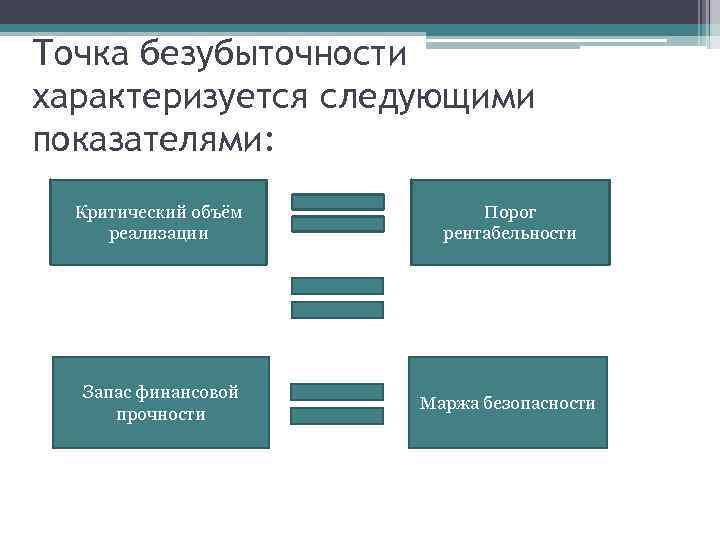 Точка безубыточности характеризуется следующими показателями:

Критический объём реализации

Порог рентабельности

Запас финансовой прочности

Маржа безопасности